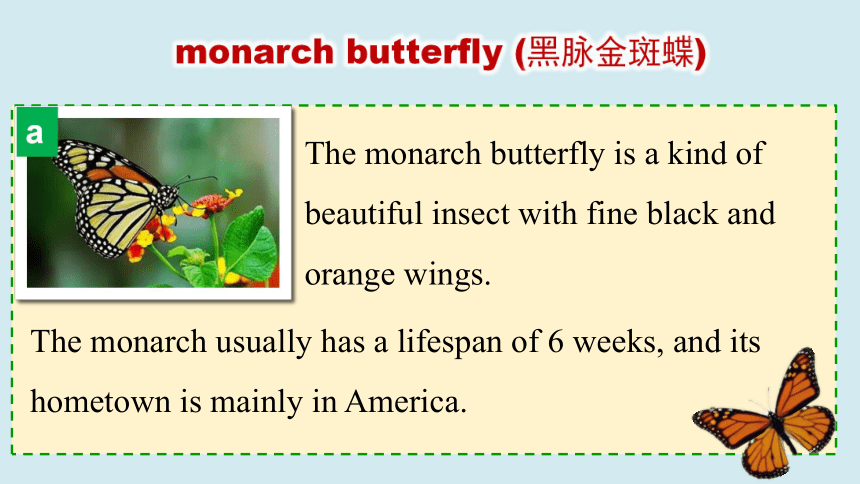 monarch butterfly (黑脉金斑蝶)

a

The monarch butterfly is a kind of beautiful insect with fine black and orange wings.

The monarch usually has a lifespan of 6 weeks, and its hometown is mainly in America.